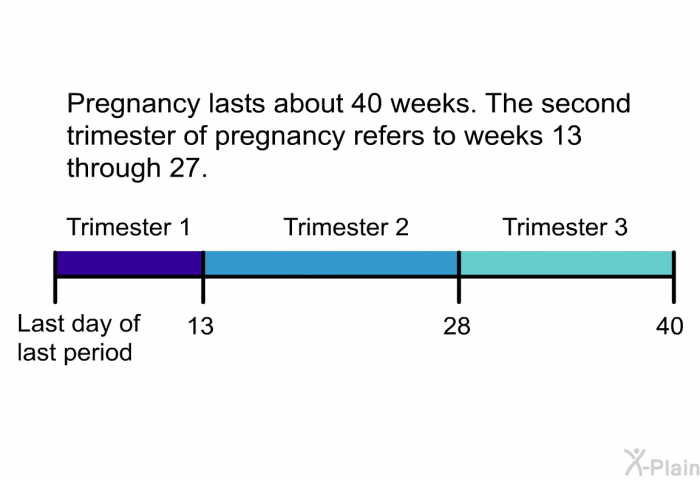 Pregnancy lasts about 40 weeks. The second trimester of pregnancy refers to weeks 13 through 27.

Trimester 1
Trimester 2
Trimester 3

Last day of last period
13
28
40

X-Plain